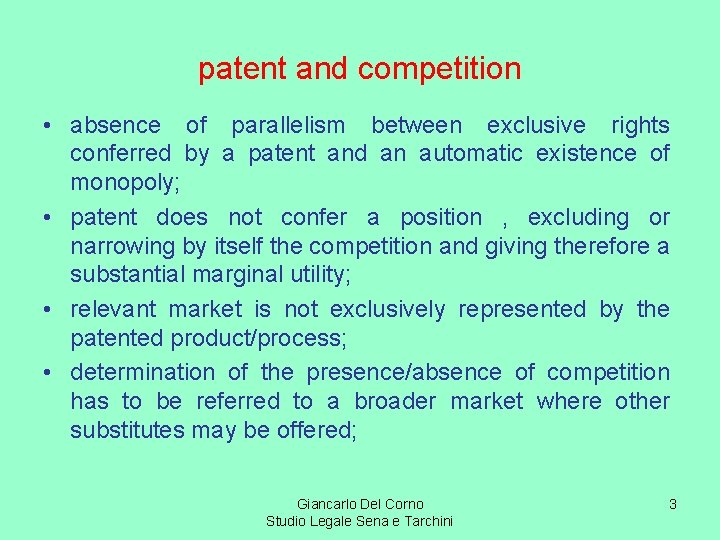 patent and competition

• absence of parallelism between exclusive rights conferred by a patent and an automatic existence of monopoly;

• patent does not confer a position , excluding or narrowing by itself the competition and giving therefore a substantial marginal utility;

• relevant market is not exclusively represented by the patented product/process;

• determination of the presence/absence of competition has to be referred to a broader market where other substitutes may be offered;

Giancarlo Del Corno
Studio Legale Sena e Tarchini

3